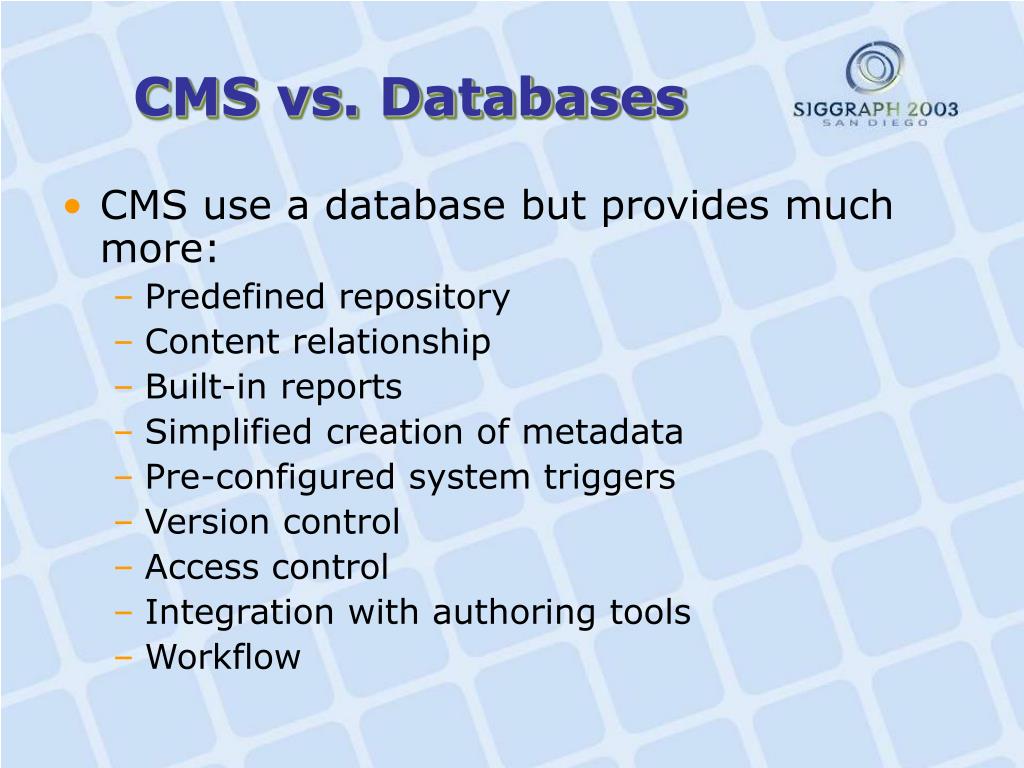 CMS vs. Databases

SIGGRAPH 2003
SAN DIEGO

• CMS use a database but provides much more:
– Predefined repository
– Content relationship
– Built-in reports
– Simplified creation of metadata
– Pre-configured system triggers
– Version control
– Access control
– Integration with authoring tools
– Workflow